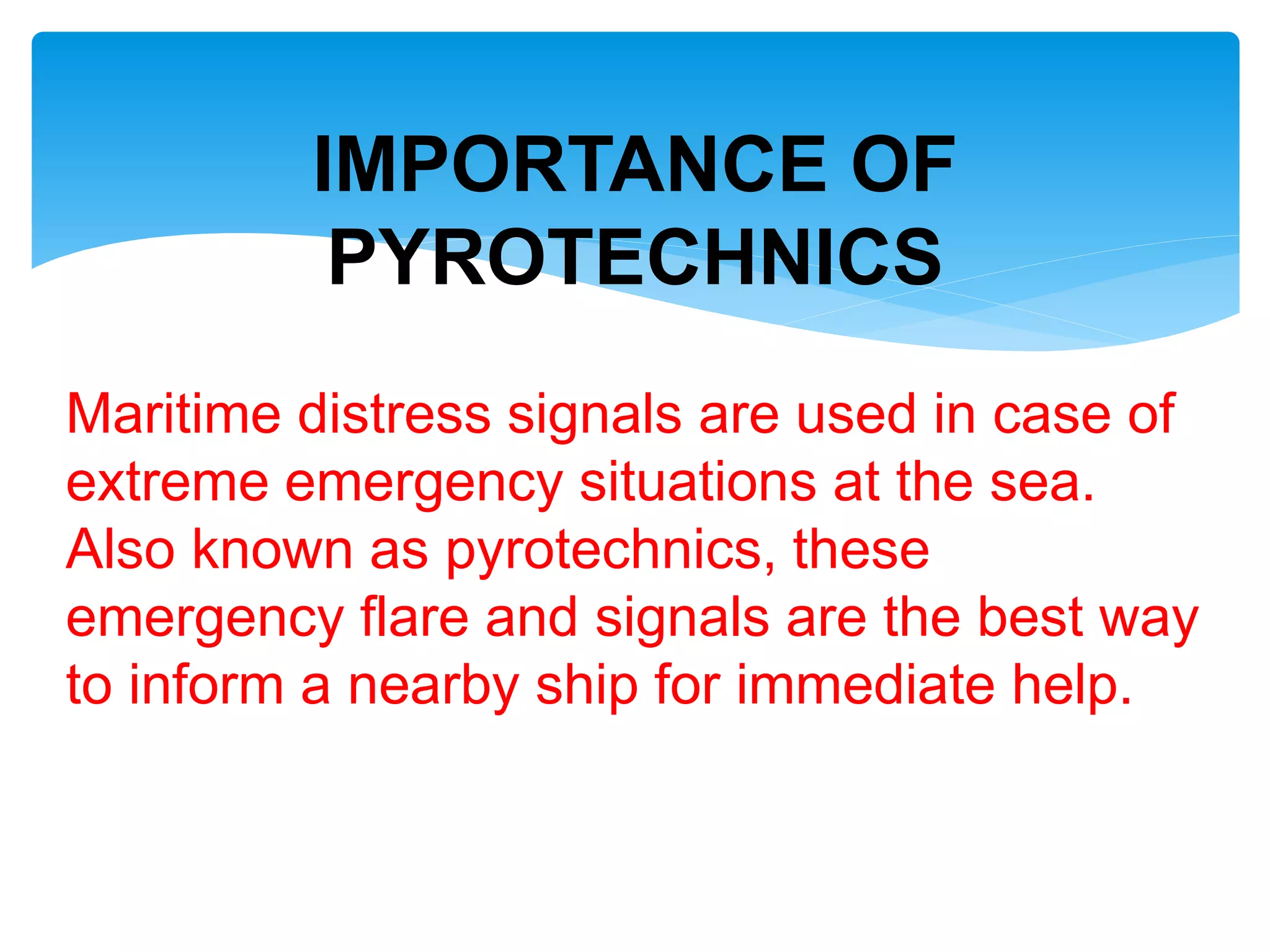 IMPORTANCE OF PYROTECHNICS

Maritime distress signals are used in case of extreme emergency situations at the sea. Also known as pyrotechnics, these emergency flare and signals are the best way to inform a nearby ship for immediate help.